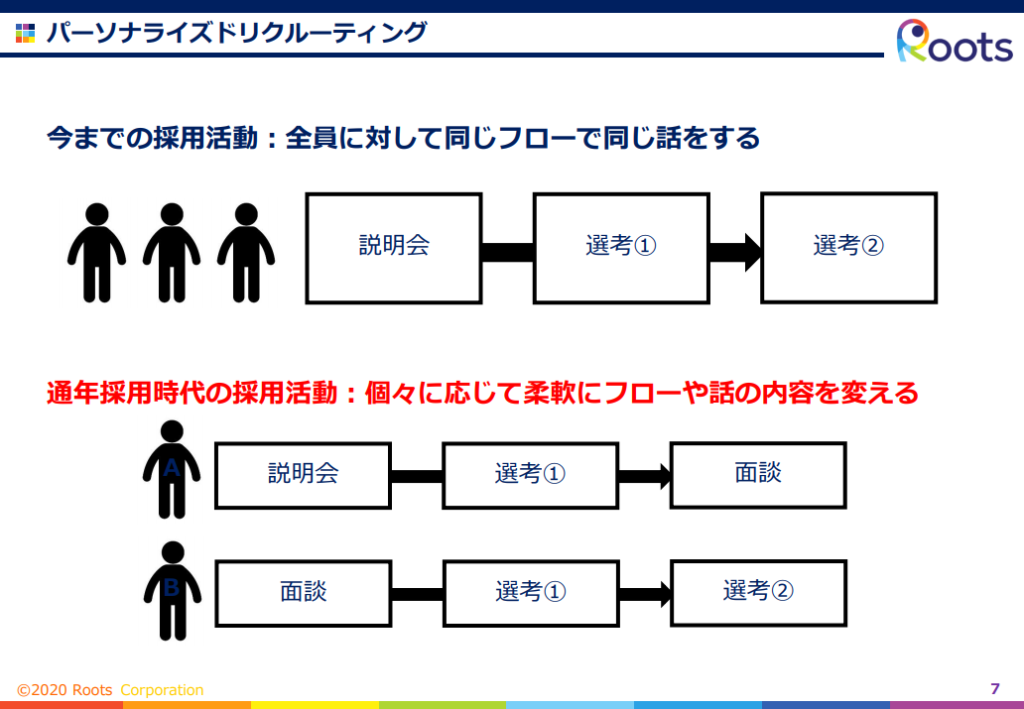 パーソナライズドリクルーティング

Roots

今までの採用活動：全員に対して同じフローで同じ話をする

説明会

選考①

選考②

通年採用時代の採用活動：個々に応じて柔軟にフローや話の内容を変える

A

説明会

選考①

面談

B

面談

選考①

選考②

©2020 Roots Corporation

7